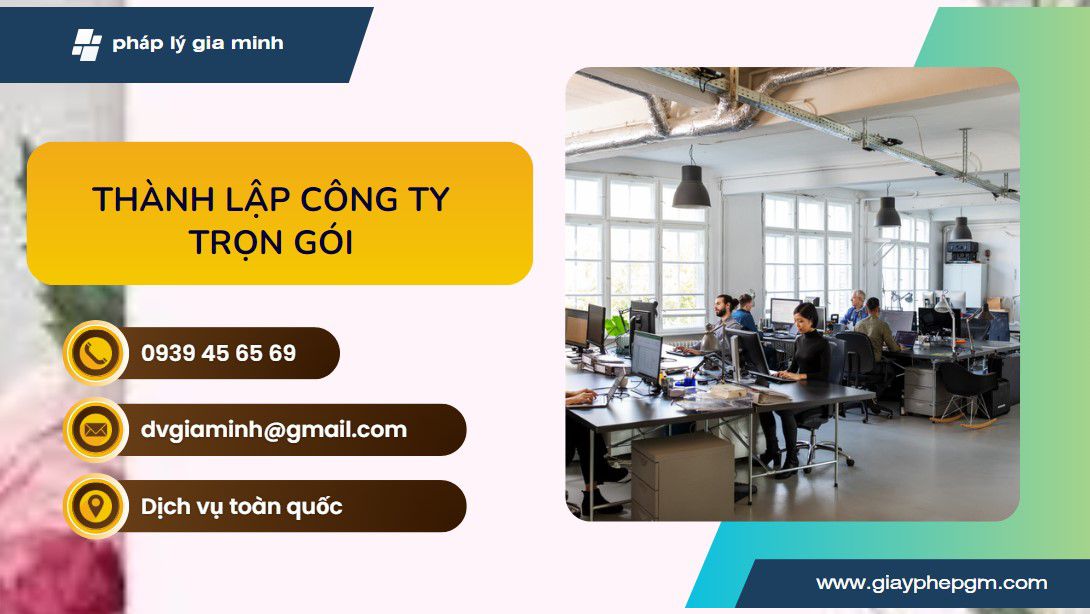 pháp lý gia minh

THÀNH LẬP CÔNG TY TRỌN GÓI

0939 45 65 69

dvgiaminh@gmail.com

Dịch vụ toàn quốc

www.giayphepgm.com